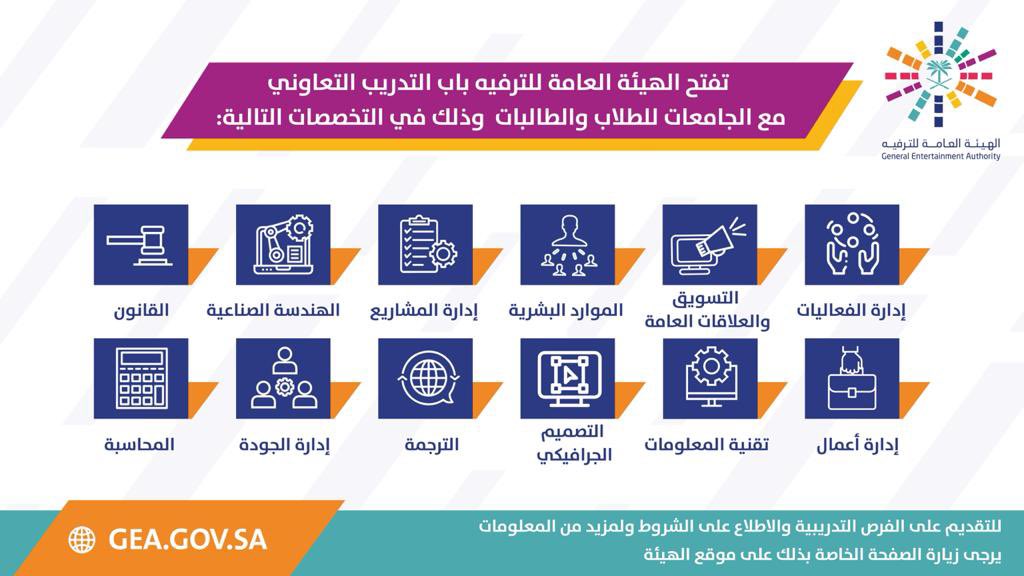 الهيئة العامة للترفيه
General Entertainment Authority

تفتح الهيئة العامة للترفيه باب التدريب التعاوني
مع الجامعات للطلاب والطالبات وذلك في التخصصات التالية:

إدارة الفعاليات

التسويق والعلاقات العامة

الموارد البشرية

إدارة المشاريع

الهندسة الصناعية

القانون

إدارة أعمال

تقنية المعلومات

التصميم الجرافيكي

الترجمة

إدارة الجودة

المحاسبة

للتقديم على الفرص التدريبية والاطلاع على الشروط ولمزيد من المعلومات
يرجى زيارة الصفحة الخاصة بذلك على موقع الهيئة

GEA.GOV.SA